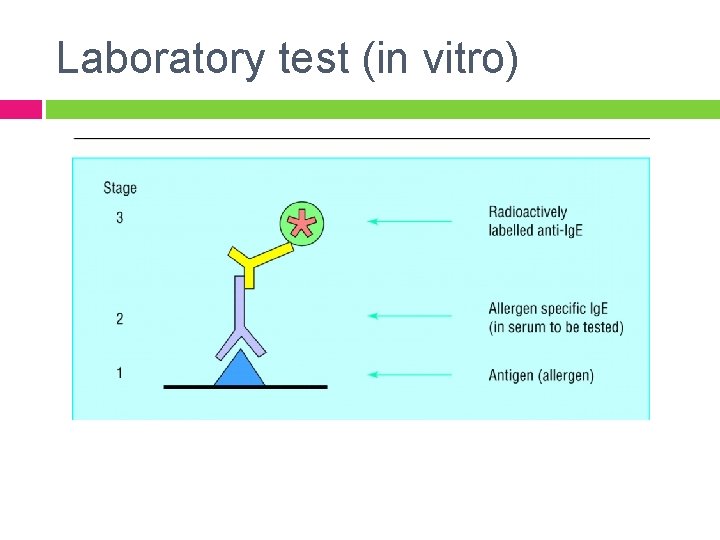 Laboratory test (in vitro)

Stage

3

Radioactively labelled anti-IgE

2

Allergen specific IgE (in serum to be tested)

1

Antigen (allergen)